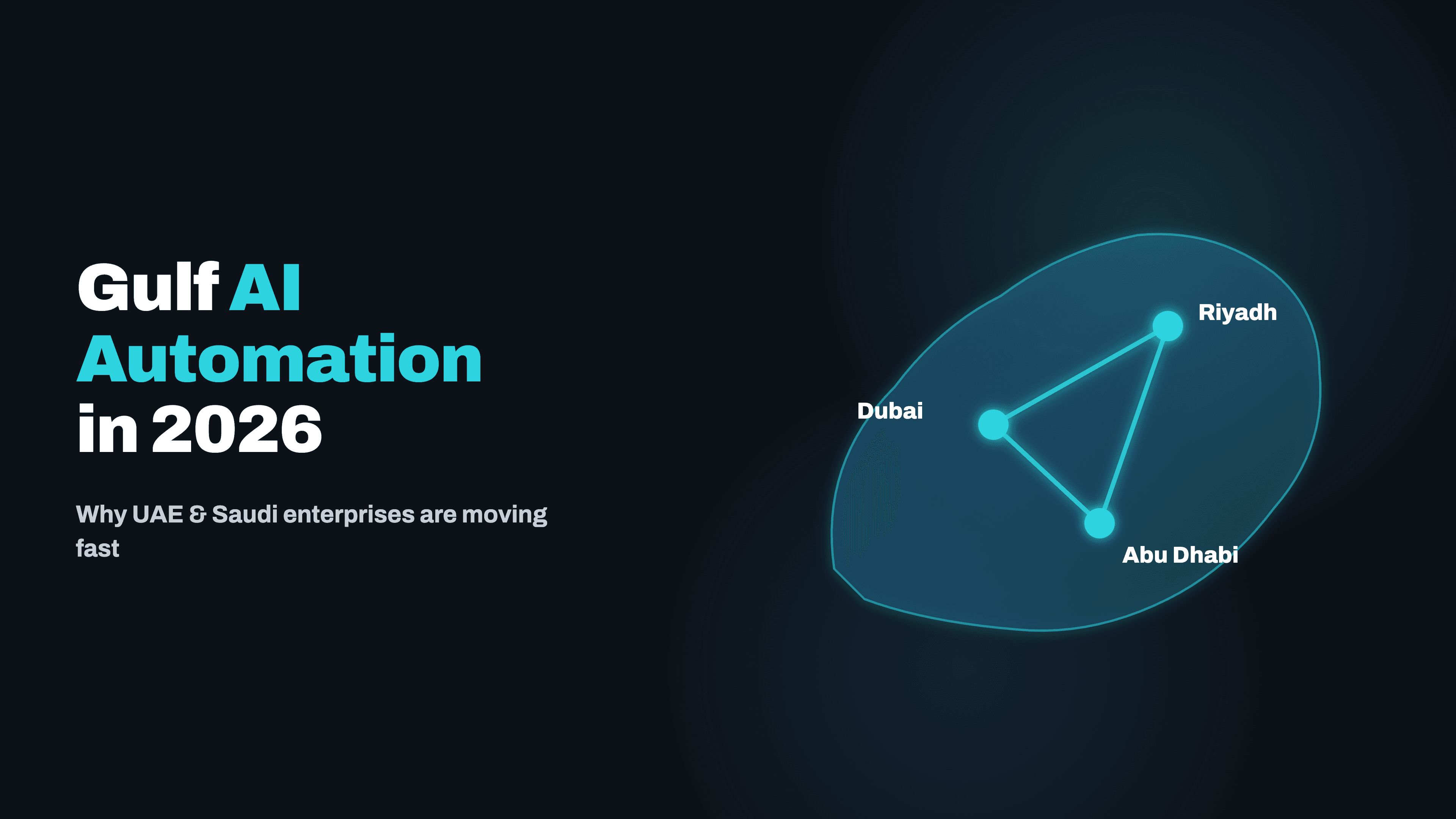 Gulf AI Automation in 2026

Why UAE & Saudi enterprises are moving fast

Riyadh

Dubai

Abu Dhabi